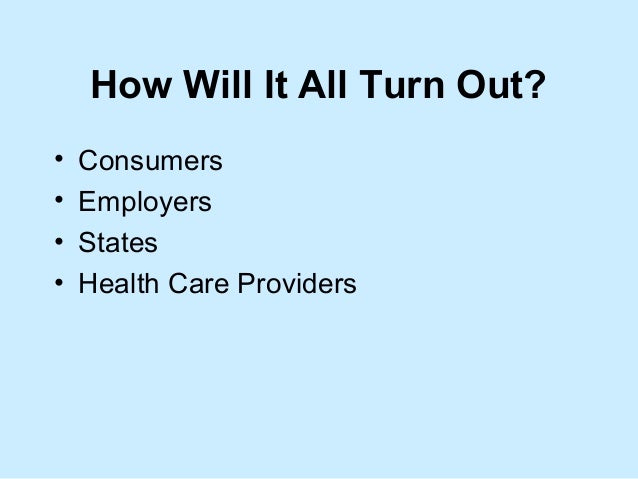 How Will It All Turn Out?

• Consumers
• Employers
• States
• Health Care Providers